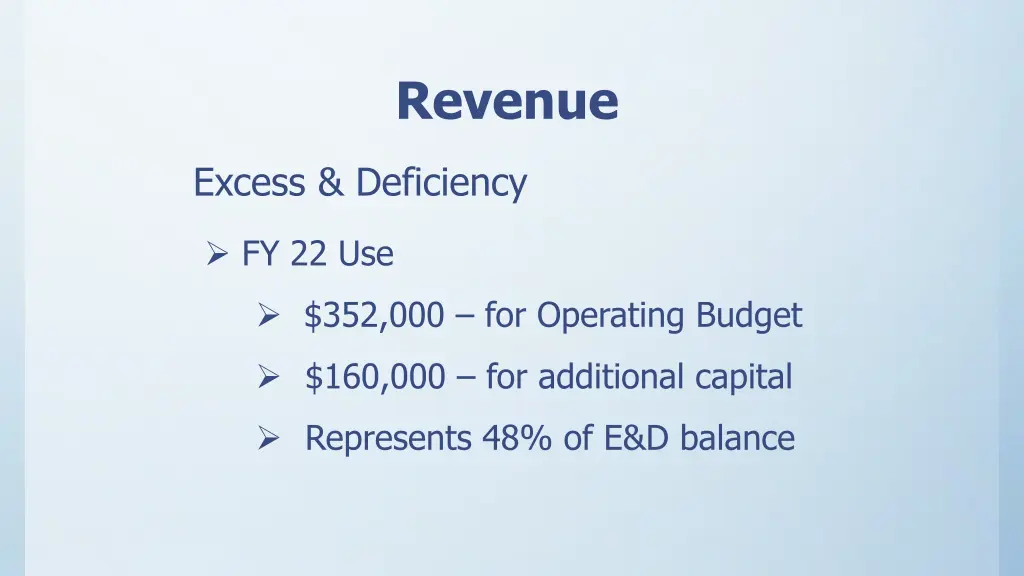 Revenue

Excess & Deficiency

➢ FY 22 Use

➢ \$352,000 – for Operating Budget

➢ \$160,000 – for additional capital

➢ Represents 48% of E&D balance